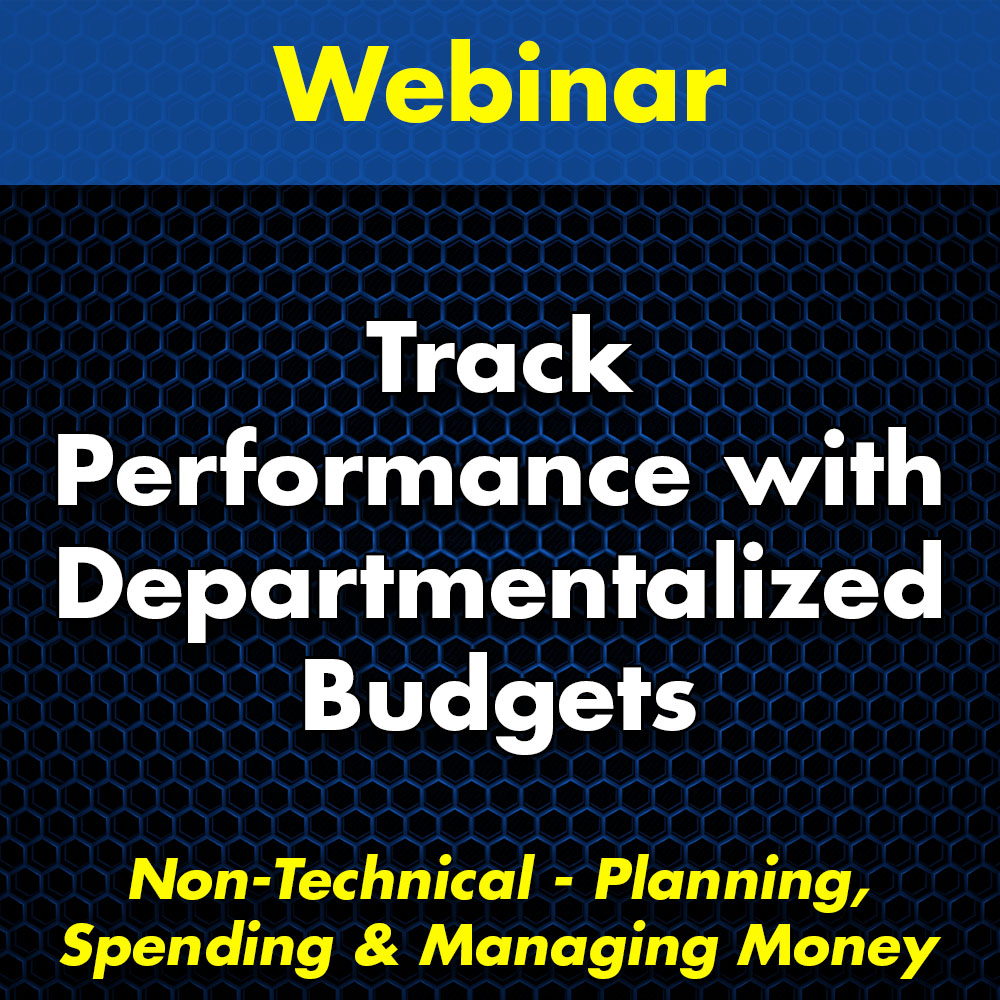 Webinar

Track Performance with Departmentalized Budgets

Non-Technical - Planning, Spending & Managing Money